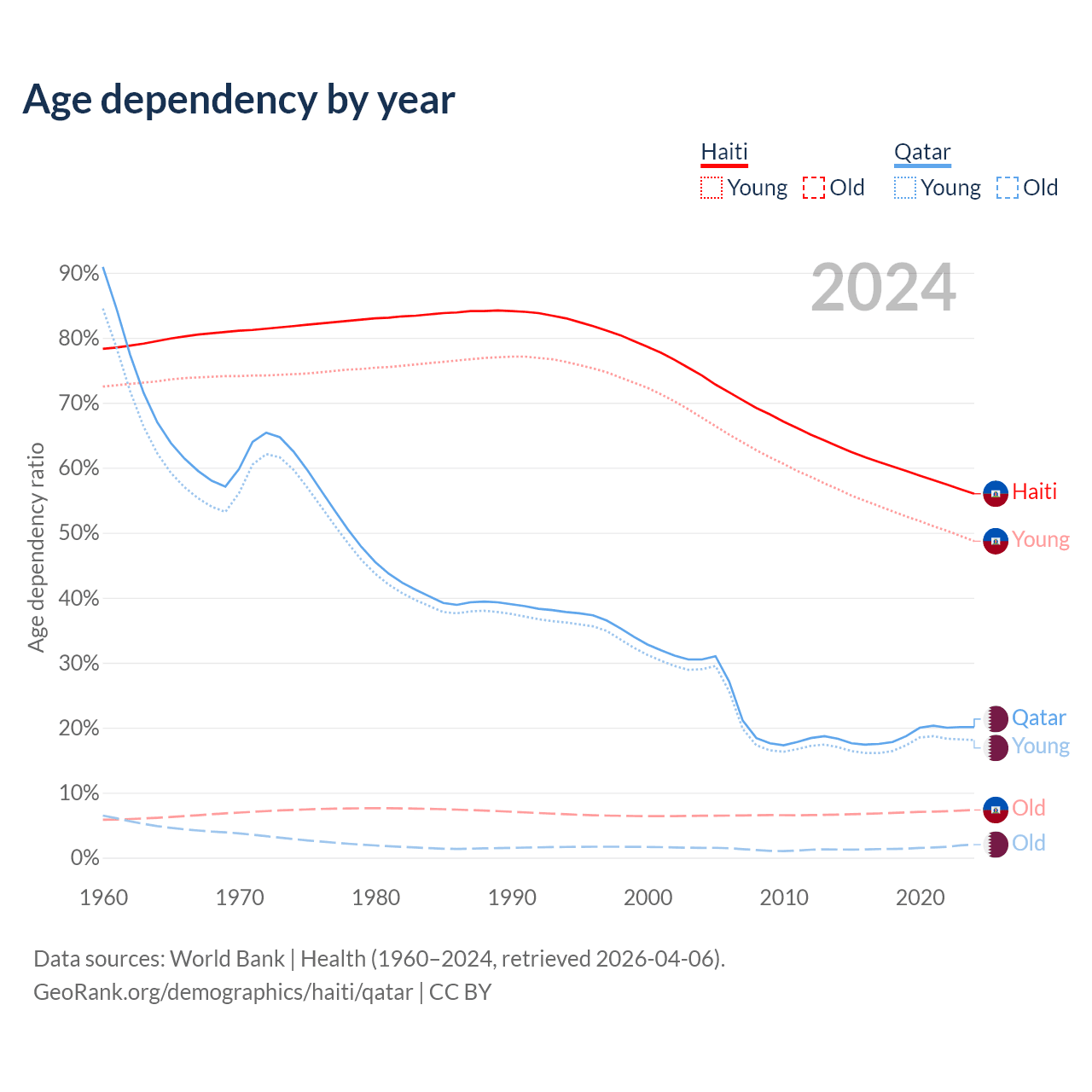 Age dependency by year

Haiti
Young Old
Qatar
Young Old

2024

Age dependency ratio

90%
80%
70%
60%
50%
40%
30%
20%
10%
0%

1960 1970 1980 1990 2000 2010 2020

Haiti
Young
Qatar
Young
Old
Old

Data sources: World Bank | Health (1960–2024, retrieved 2026-04-06).
GeoRank.org/demographics/haiti/qatar | CC BY